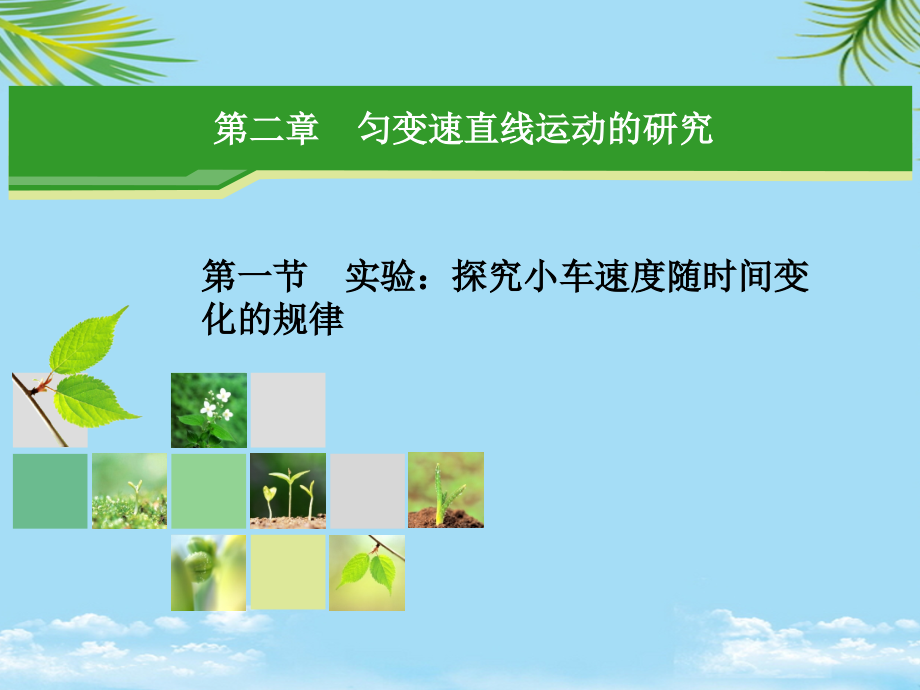 第二章 匀变速直线运动的研究

第一节 实验：探究小车速度随时间变化的规律